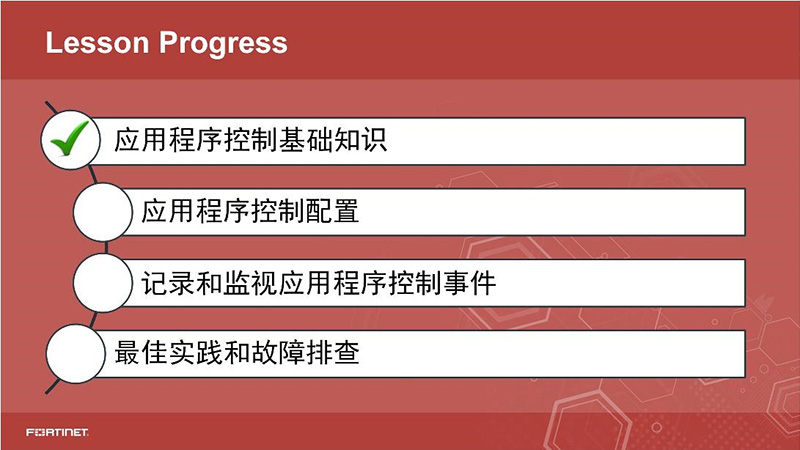 Lesson Progress

应用程序控制基础知识

应用程序控制配置

记录和监视应用程序控制事件

最佳实践和故障排查

FORTINET